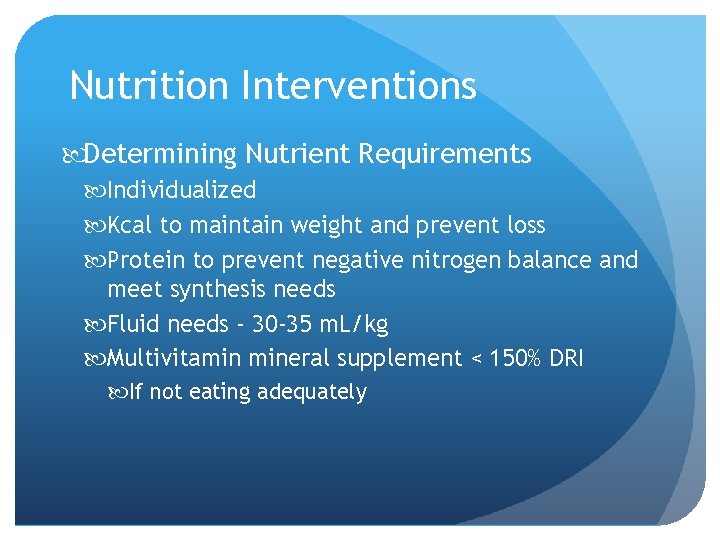 Nutrition Interventions

Determining Nutrient Requirements

Individualized

Kcal to maintain weight and prevent loss

Protein to prevent negative nitrogen balance and meet synthesis needs

Fluid needs - 30-35 mL/kg

Multivitamin mineral supplement < 150% DRI

If not eating adequately